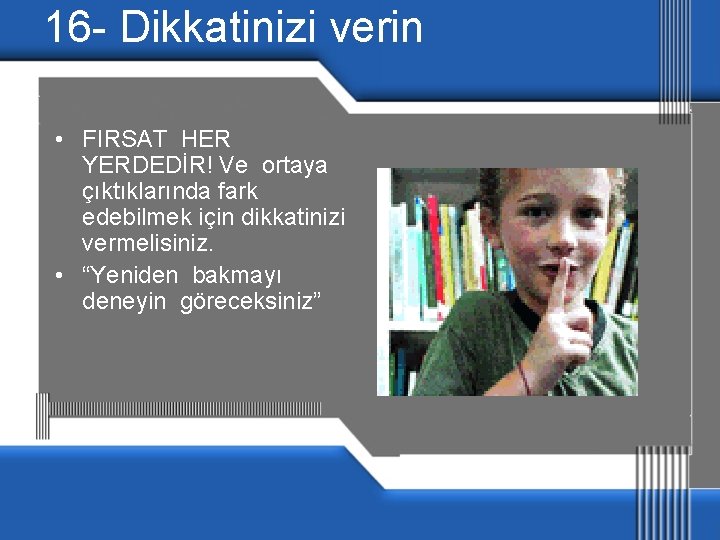 16- Dikkatinizi verin

• FIRSAT HER YERDEDİR! Ve ortaya çıktıklarında fark edebilmek için dikkatinizi vermelisiniz.
• “Yeniden bakmayı deneyin göreceksiniz”